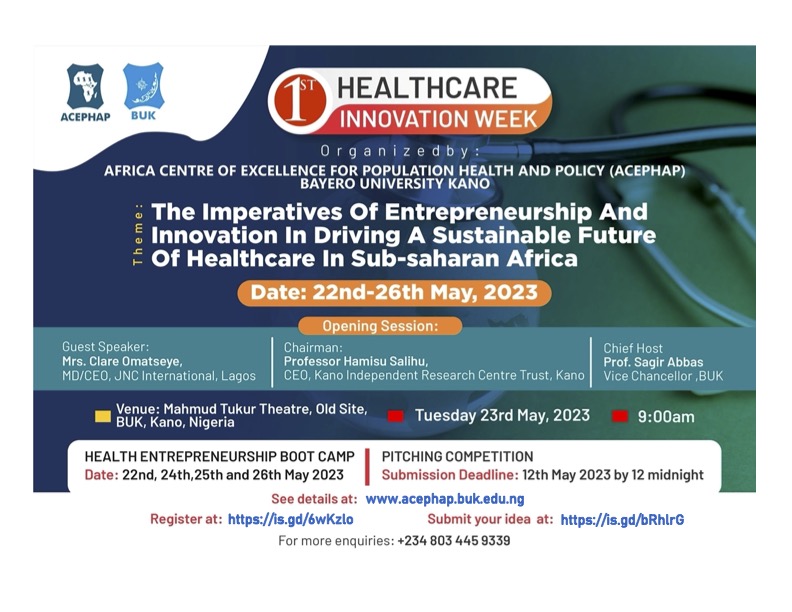 ACEPHAP

BUK

1ST HEALTHCARE INNOVATION WEEK

Organizedby:
AFRICA CENTRE OF EXCELLENCE FOR POPULATION HEALTH AND POLICY (ACEPHAP)
BAYERO UNIVERSITY KANO

Theme: The Imperatives Of Entrepreneurship And Innovation In Driving A Sustainable Future Of Healthcare In Sub-saharan Africa

Date: 22nd-26th May, 2023

Opening Session:

Guest Speaker:
Mrs. Clare Omatseye,
MD/CEO, JNC International, Lagos

Chairman:
Professor Hamisu Salihu,
CEO, Kano Independent Research Centre Trust, Kano

Chief Host
Prof. Sagir Abbas
Vice Chancellor ,BUK

Venue: Mahmud Tukur Theatre, Old Site, BUK, Kano, Nigeria

Tuesday 23rd May, 2023

9:00am

HEALTH ENTREPRENEURSHIP BOOT CAMP
Date: 22nd, 24th,25th and 26th May 2023

PITCHING COMPETITION
Submission Deadline: 12th May 2023 by 12 midnight

See details at: www.acephap.buk.edu.ng

Register at: https://is.gd/6wKzlo

Submit your idea at: https://is.gd/bRhlrG

For more enquiries: +234 803 445 9339